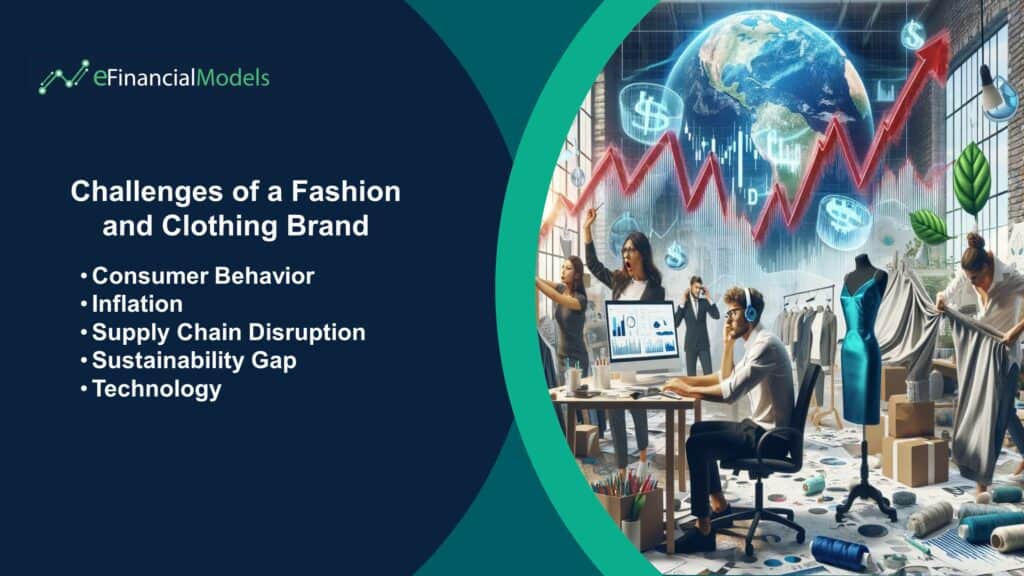 eFinancialModels

Challenges of a Fashion and Clothing Brand

• Consumer Behavior
• Inflation
• Supply Chain Disruption
• Sustainability Gap
• Technology